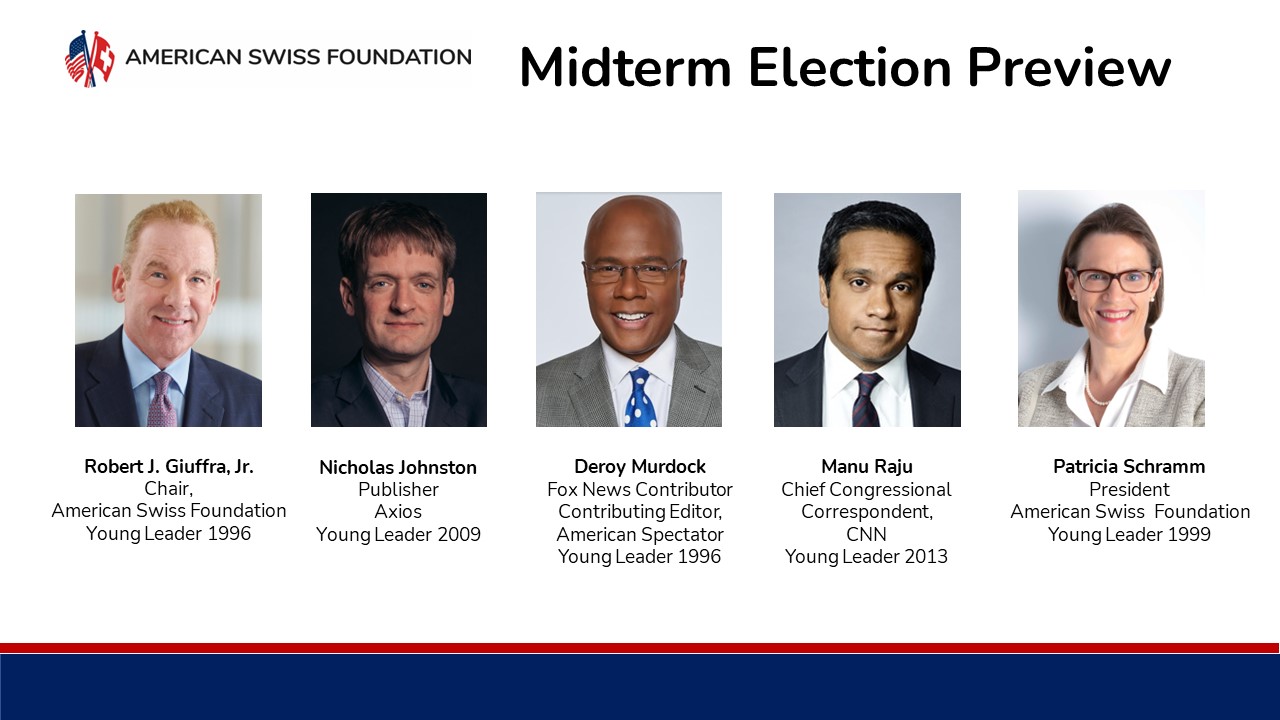 AMERICAN SWISS FOUNDATION

Midterm Election Preview

Robert J. Giuffra, Jr.
Chair,
American Swiss Foundation
Young Leader 1996

Nicholas Johnston
Publisher
Axios
Young Leader 2009

Deroy Murdock
Fox News Contributor
Contributing Editor,
American Spectator
Young Leader 1996

Manu Raju
Chief Congressional
Correspondent,
CNN
Young Leader 2013

Patricia Schramm
President
American Swiss Foundation
Young Leader 1999